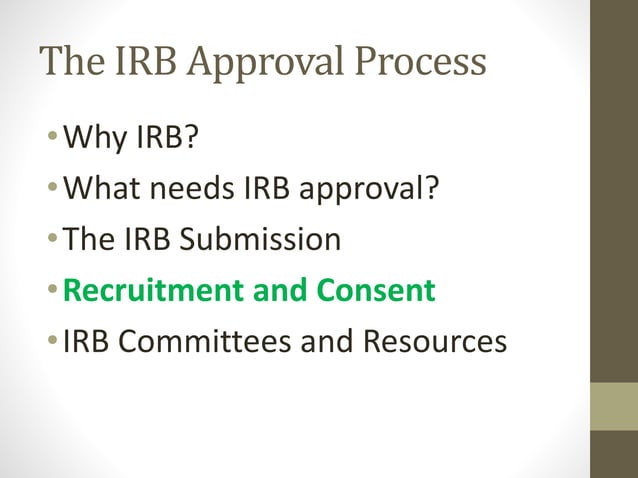 The IRB Approval Process

• Why IRB?
• What needs IRB approval?
• The IRB Submission
• Recruitment and Consent
• IRB Committees and Resources